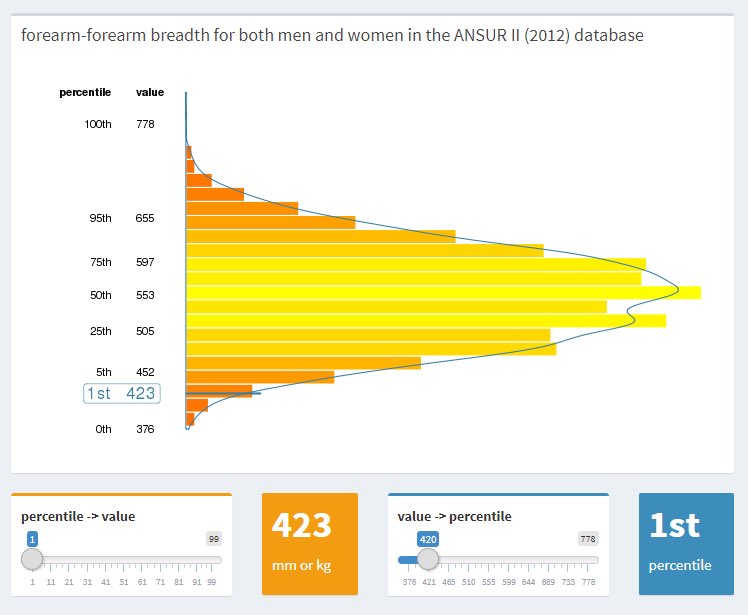 forearm-forearm breadth for both men and women in the ANSUR II (2012) database

| percentile | value |
|---|---|
| 100th | 778 |
| 95th | 655 |
| 75th | 597 |
| 50th | 553 |
| 25th | 505 |
| 5th | 452 |
| 1st | 423 |
| 0th | 376 |

percentile -> value

1

99

1 11 21 31 41 51 61 71 81 91 99

423

mm or kg

value -> percentile

420

778

376 421 465 510 555 599 644 689 733 778

1st

percentile